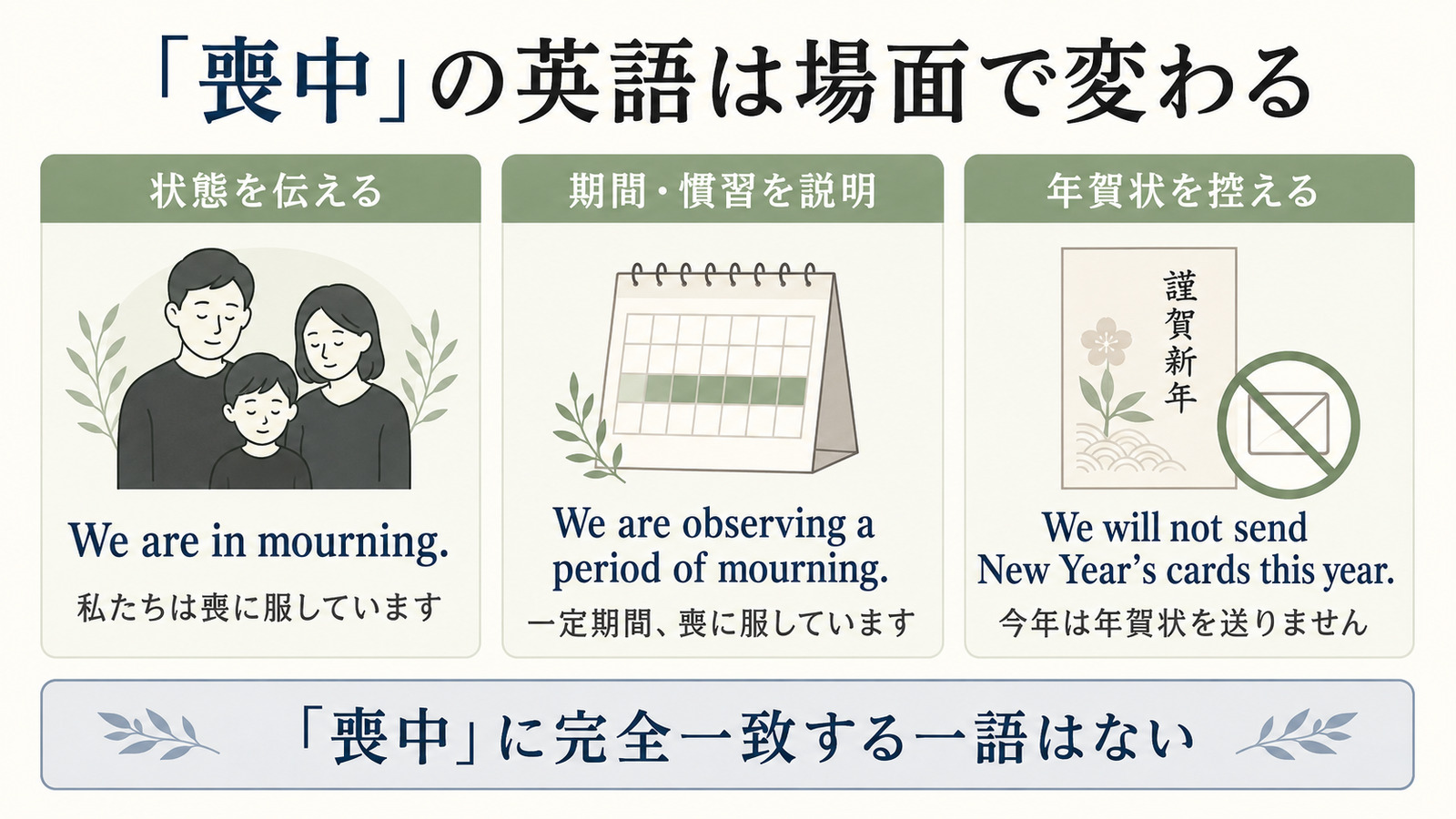 「喪中」の英語は場面で変わる

状態を伝える

We are in mourning.

私たちは喪に服しています

期間・慣習を説明

We are observing a period of mourning.

一定期間、喪に服しています

年賀状を控える

謹賀新年

We will not send New Year's cards this year.

今年は年賀状を送りません

「喪中」に完全一致する一語はない